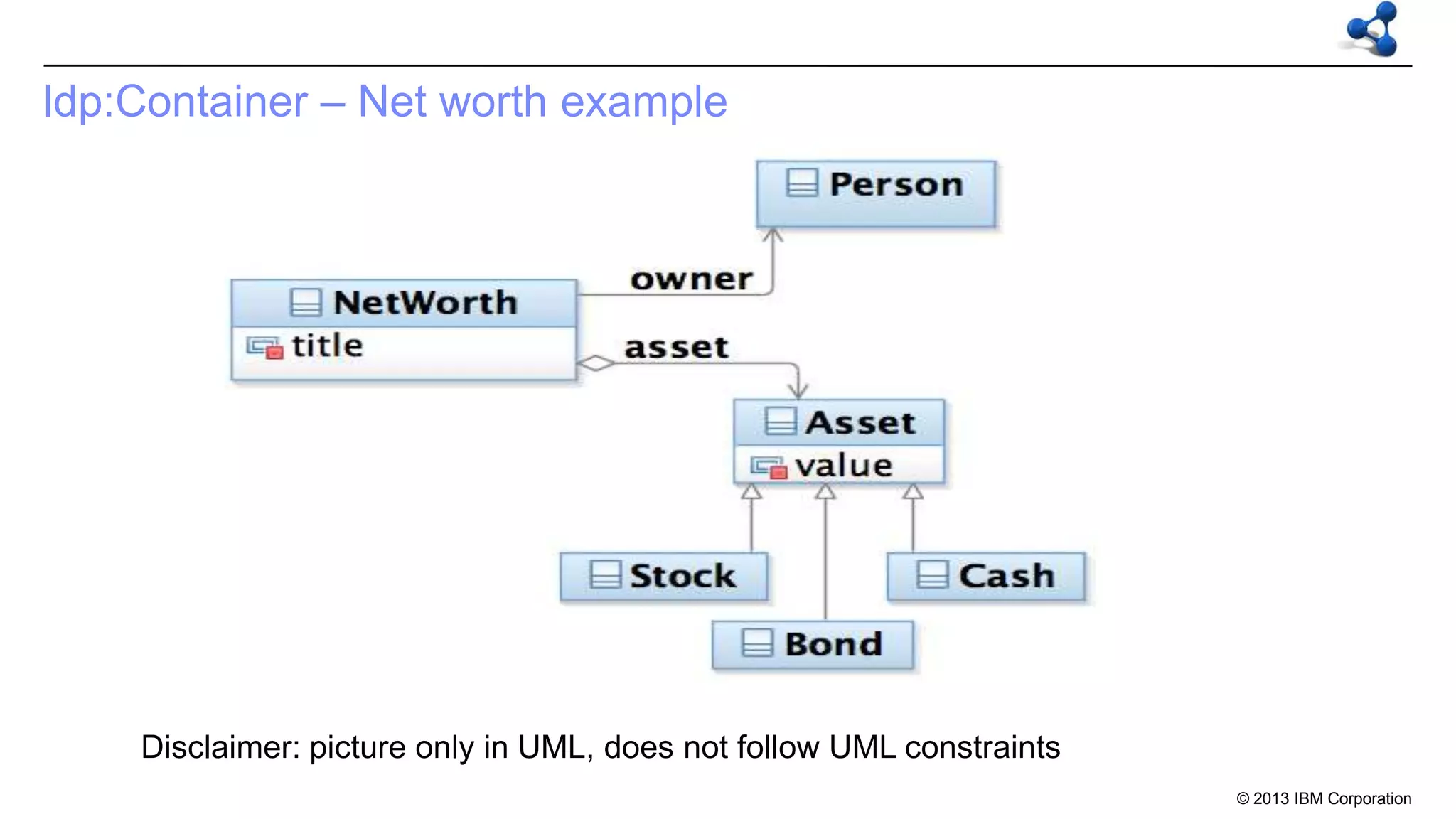 ldp:Container – Net worth example

Person

owner

NetWorth

title

asset

Asset

value

Stock

Cash

Bond

Disclaimer: picture only in UML, does not follow UML constraints

© 2013 IBM Corporation